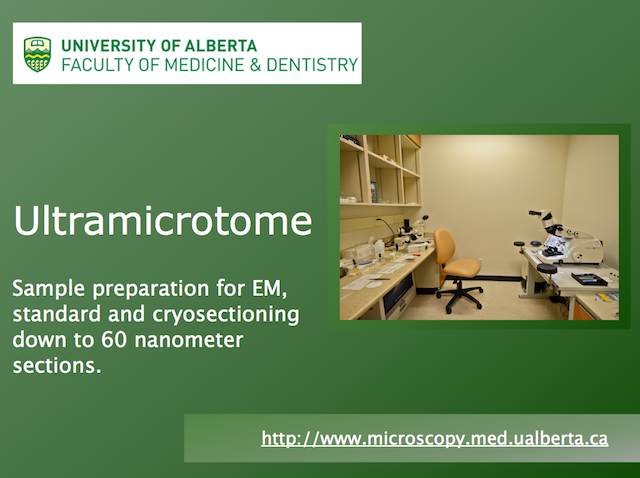 UNIVERSITY OF ALBERTA
FACULTY OF MEDICINE & DENTISTRY

Ultramicrotome

Sample preparation for EM, standard and cryosectioning down to 60 nanometer sections.

http://www.microscopy.med.ualberta.ca